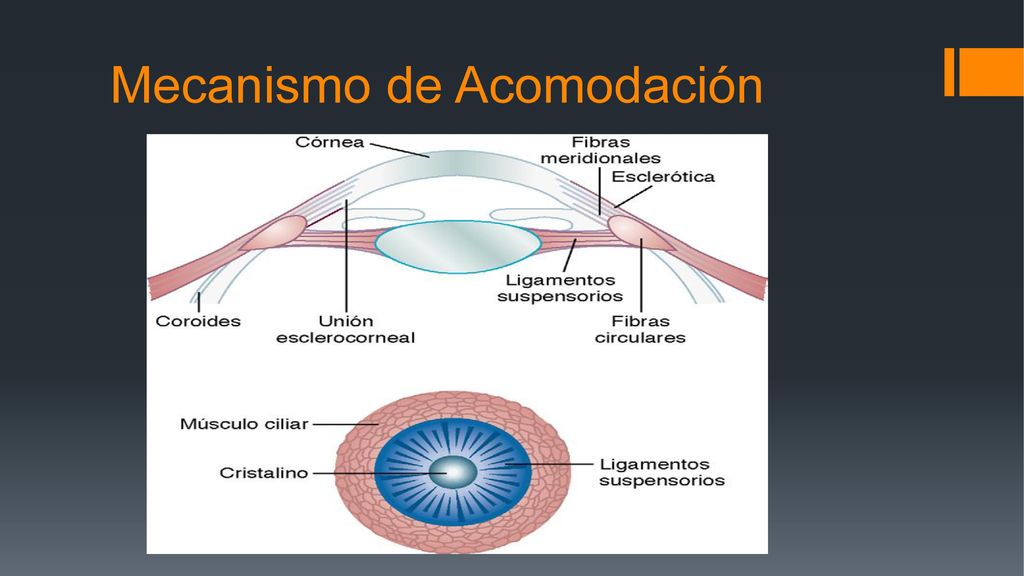 Mecanismo de Acomodación

Córnea

Fibras meridionales

Esclerótica

Ligamentos suspensorios

Coroides

Unión esclerocorneal

Fibras circulares

Músculo ciliar

Cristalino

Ligamentos suspensorios